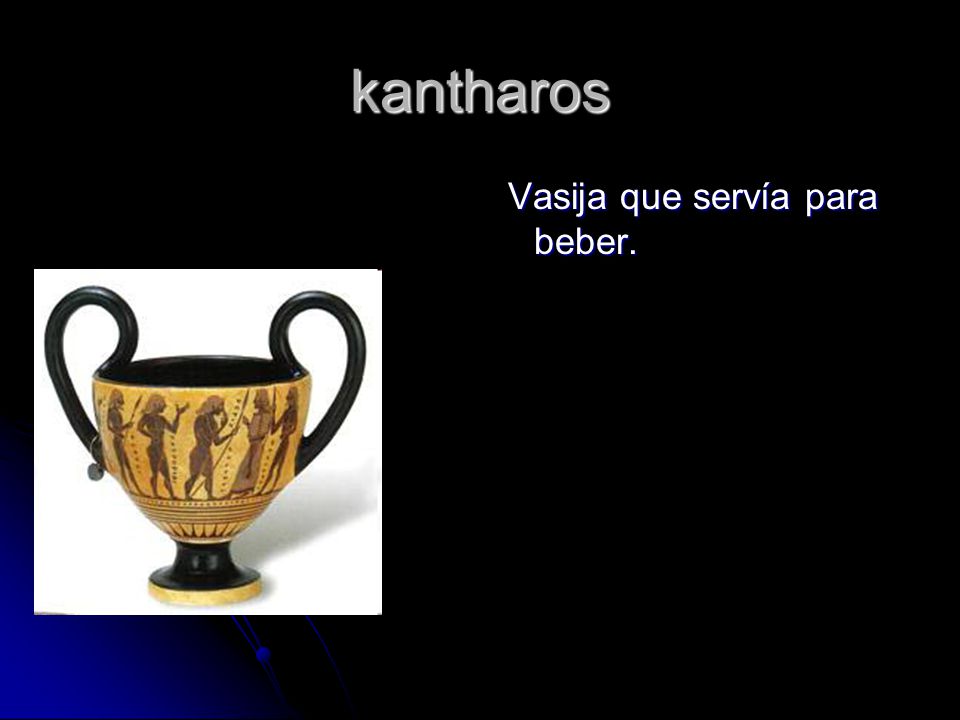 kantharos

Vasija que servía para beber.